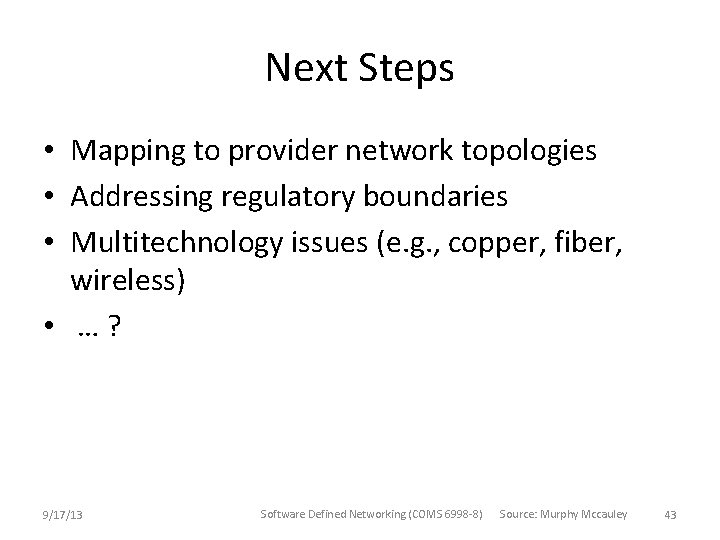 Next Steps

• Mapping to provider network topologies
• Addressing regulatory boundaries
• Multitechnology issues (e.g., copper, fiber, wireless)
• … ?

9/17/13 Software Defined Networking (COMS 6998-8) Source: Murphy Mccauley 43